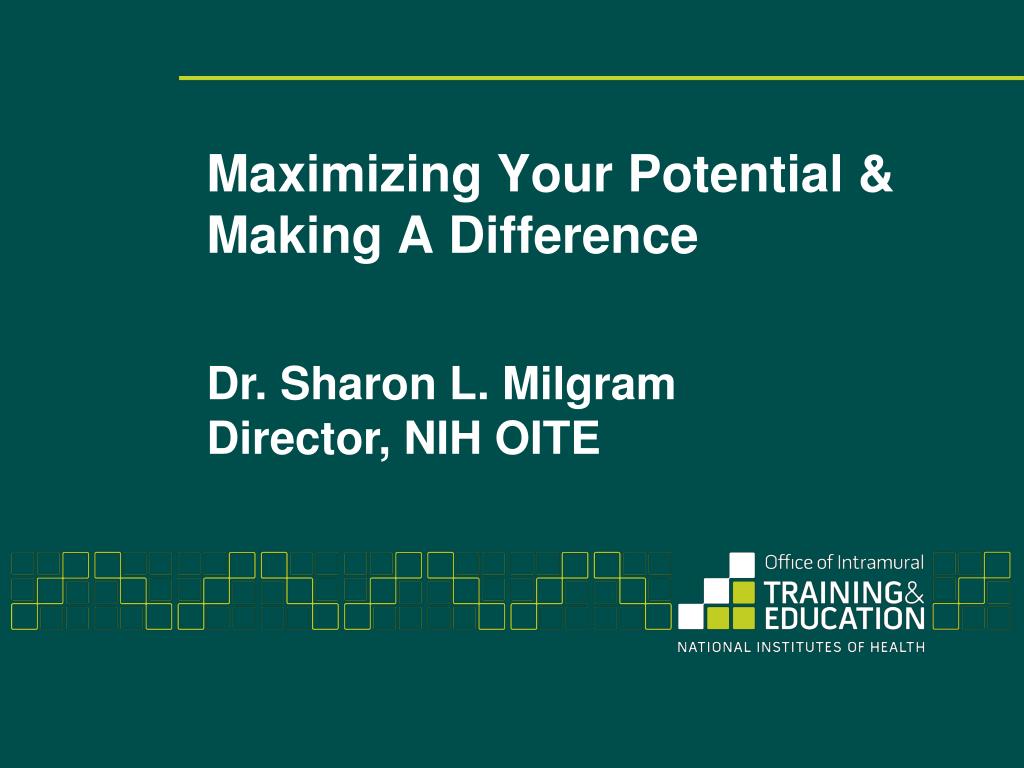 Maximizing Your Potential & Making A Difference

Dr. Sharon L. Milgram
Director, NIH OITE

Office of Intramural
TRAINING&
EDUCATION
NATIONAL INSTITUTES OF HEALTH